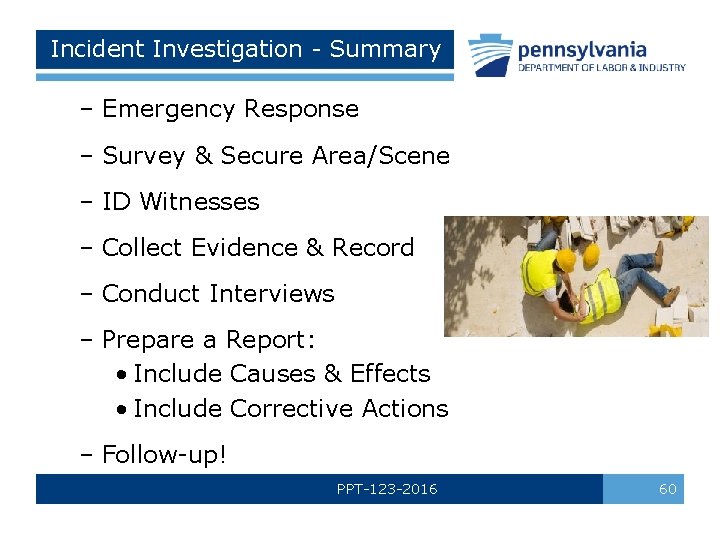 Incident Investigation - Summary

pennsylvania
DEPARTMENT OF LABOR & INDUSTRY

– Emergency Response

– Survey & Secure Area/Scene

– ID Witnesses

– Collect Evidence & Record

– Conduct Interviews

– Prepare a Report:
• Include Causes & Effects
• Include Corrective Actions

– Follow-up!

PPT-123-2016

60